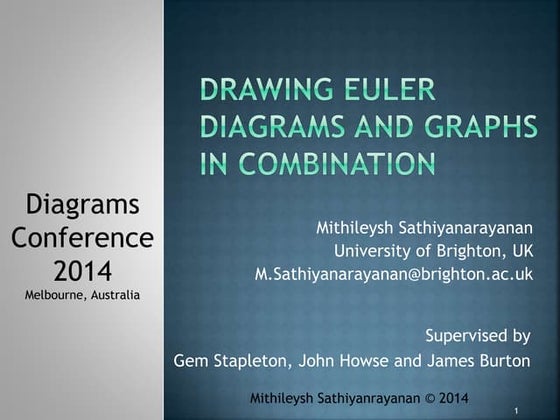 Diagrams Conference 2014
Melbourne, Australia

DRAWING EULER DIAGRAMS AND GRAPHS IN COMBINATION

Mithileysh Sathiyanarayanan
University of Brighton, UK
M.Sathiyanarayanan@brighton.ac.uk

Supervised by
Gem Stapleton, John Howse and James Burton

Mithileysh Sathiyanrayanan © 2014

1